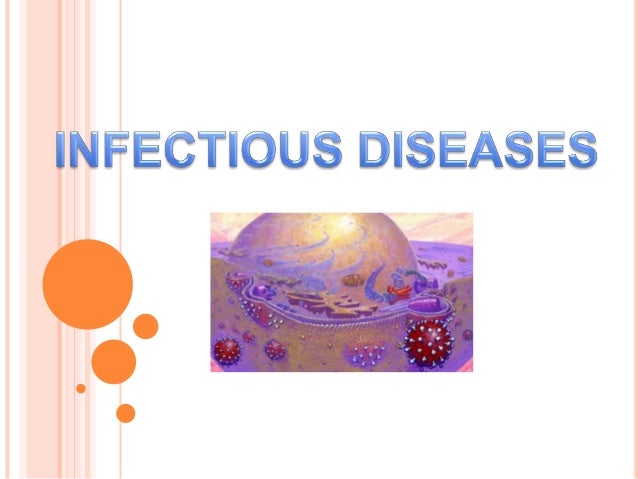 INFECTIOUS DISEASES